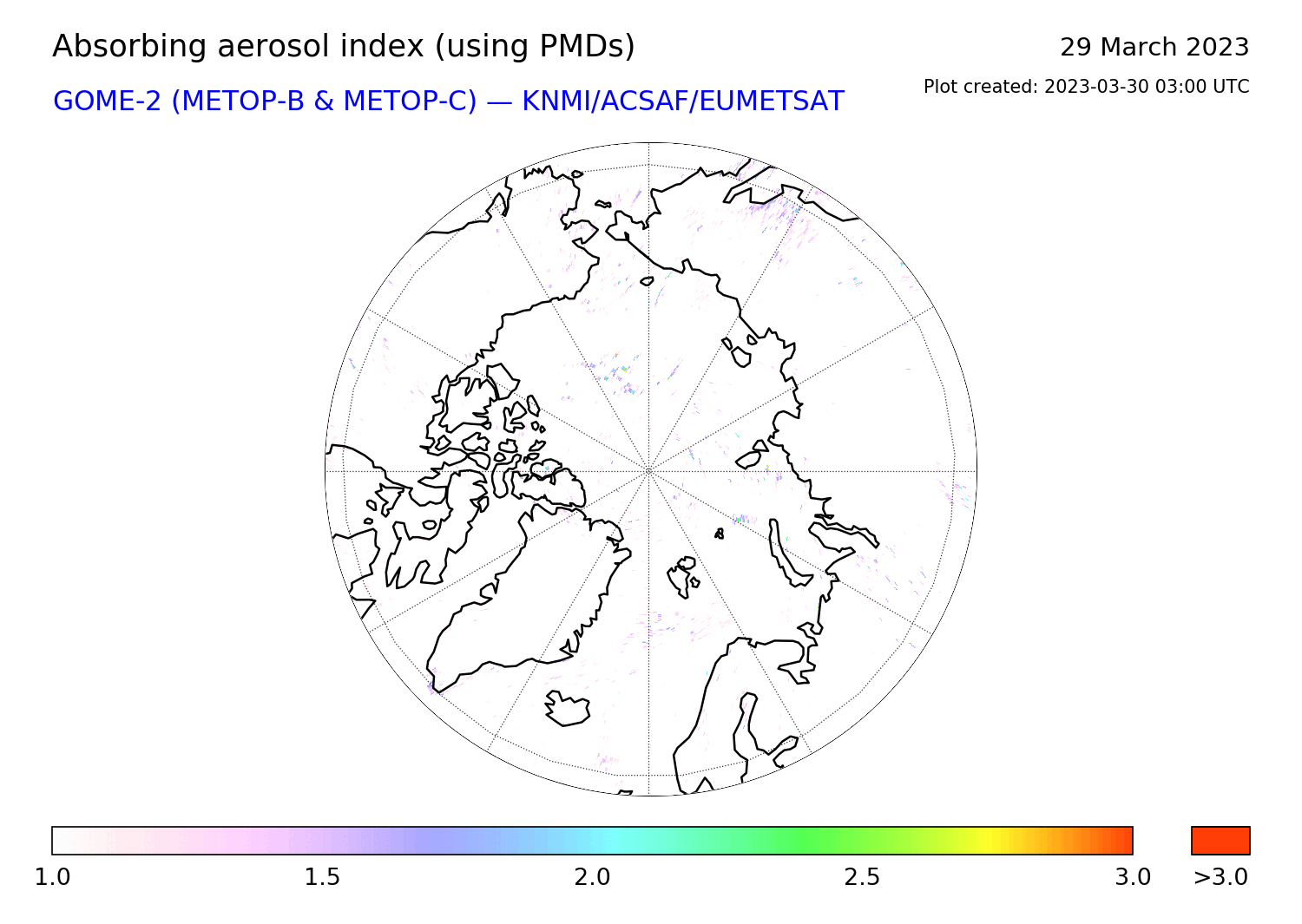 Absorbing aerosol index (using PMDs)

29 March 2023

GOME-2 (METOP-B & METOP-C) — KNMI/ACSAF/EUMETSAT

Plot created: 2023-03-30 03:00 UTC

1.0
1.5
2.0
2.5
3.0
>3.0